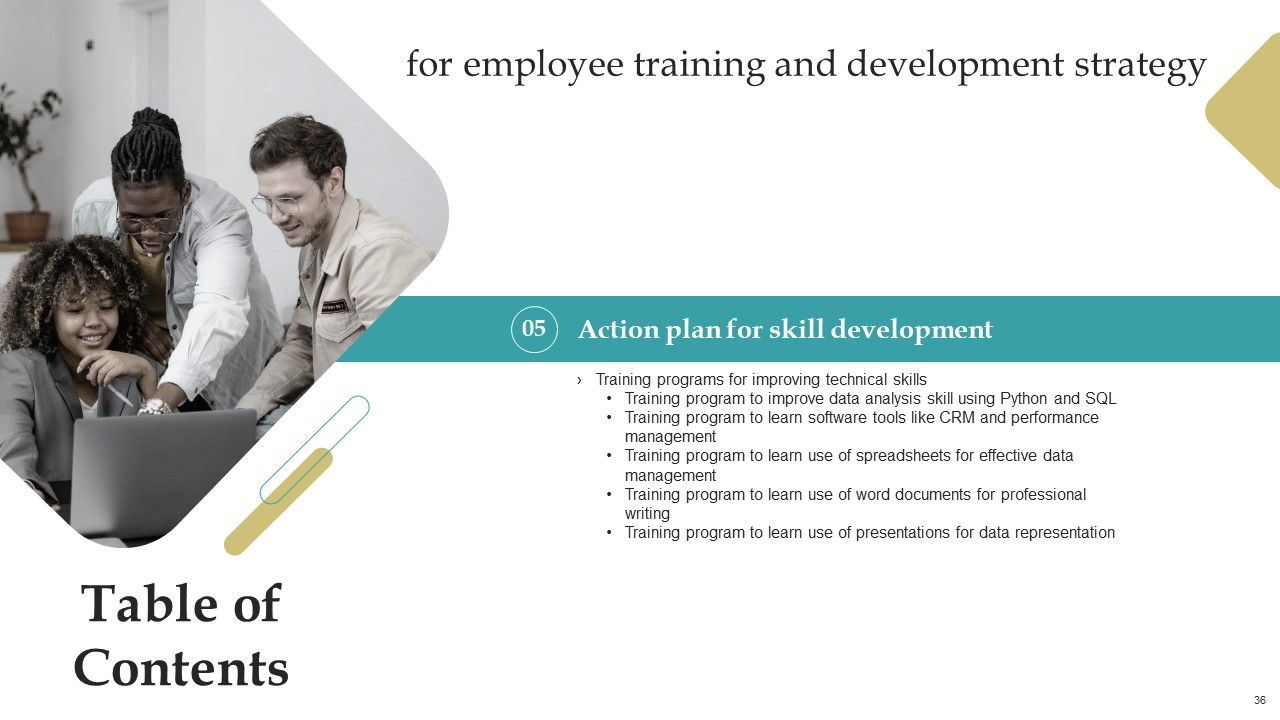 for employee training and development strategy

05 Action plan for skill development

› Training programs for improving technical skills
• Training program to improve data analysis skill using Python and SQL
• Training program to learn software tools like CRM and performance management
• Training program to learn use of spreadsheets for effective data management
• Training program to learn use of word documents for professional writing
• Training program to learn use of presentations for data representation

Table of Contents

36